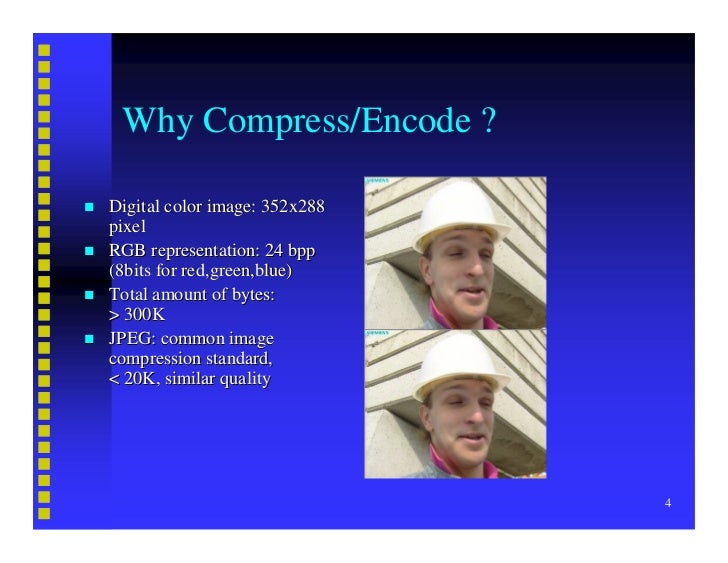 Why Compress/Encode ?

- Digital color image: 352x288 pixel
- RGB representation: 24 bpp (8bits for red,green,blue)
- Total amount of bytes: > 300K
- JPEG: common image compression standard, < 20K, similar quality

SIEMENS

SIEMENS

4